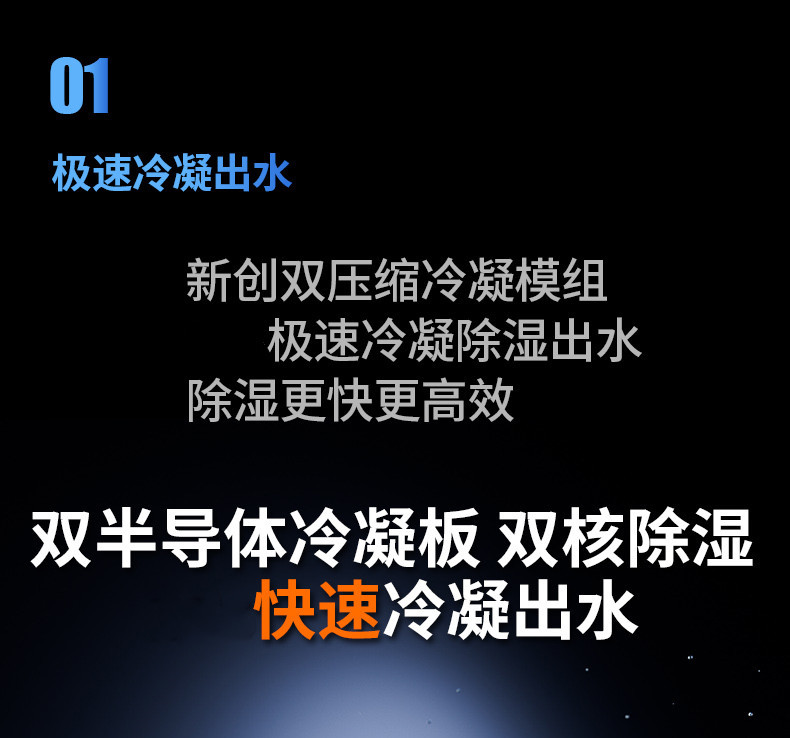 01

极速冷凝出水

新创双压缩冷凝模组
极速冷凝除湿出水
除湿更快更高效

双半导体冷凝板 双核除湿
快速冷凝出水